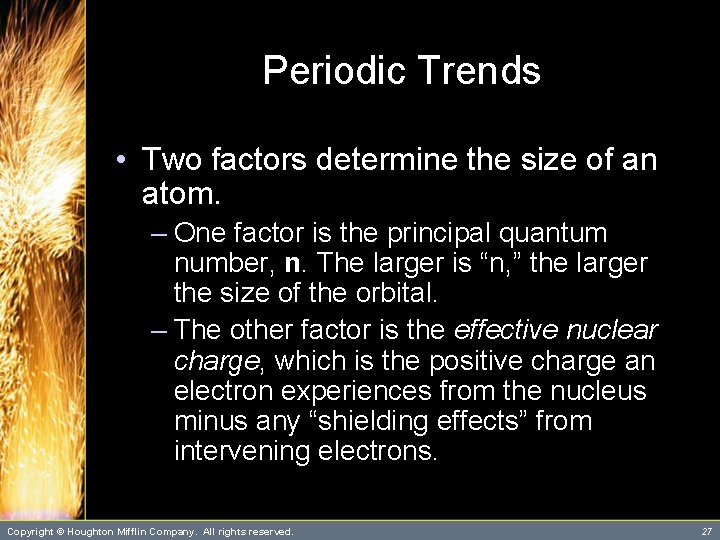 Periodic Trends

• Two factors determine the size of an atom.

– One factor is the principal quantum number, n. The larger is “n,” the larger the size of the orbital.

– The other factor is the effective nuclear charge, which is the positive charge an electron experiences from the nucleus minus any “shielding effects” from intervening electrons.

Copyright © Houghton Mifflin Company. All rights reserved.

27